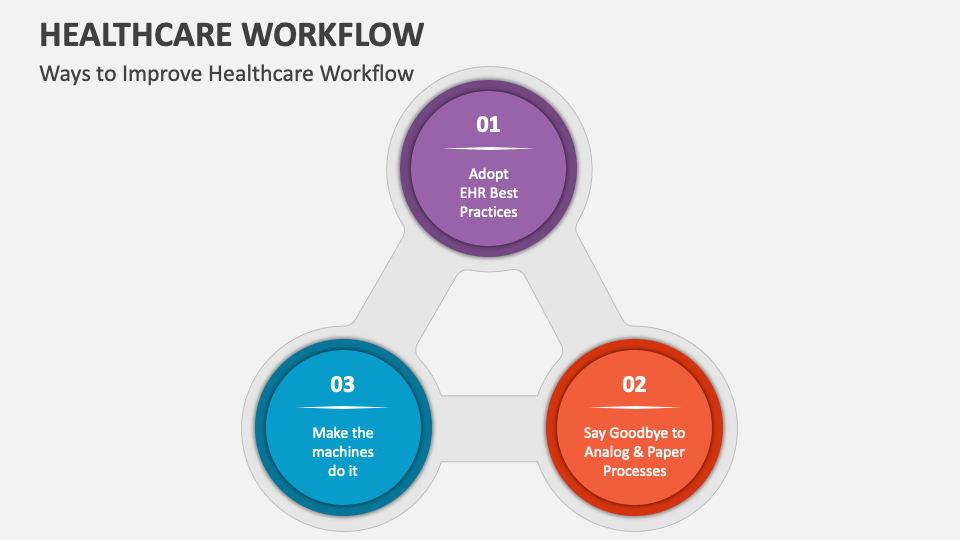 HEALTHCARE WORKFLOW

Ways to Improve Healthcare Workflow

01

Adopt EHR Best Practices

02

Say Goodbye to Analog & Paper Processes

03

Make the machines do it